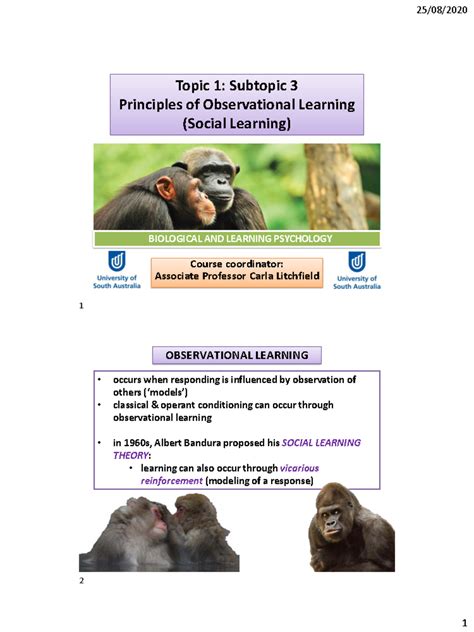 25/08/2020

Topic 1: Subtopic 3
Principles of Observational Learning
(Social Learning)

BIOLOGICAL AND LEARNING PSYCHOLOGY

University of South Australia

Course coordinator:
Associate Professor Carla Litchfield

University of South Australia

1

OBSERVATIONAL LEARNING

• occurs when responding is influenced by observation of others ('models')
• classical & operant conditioning can occur through observational learning

• in 1960s, Albert Bandura proposed his SOCIAL LEARNING THEORY:
  • learning can also occur through vicarious reinforcement (modeling of a response)

2

1